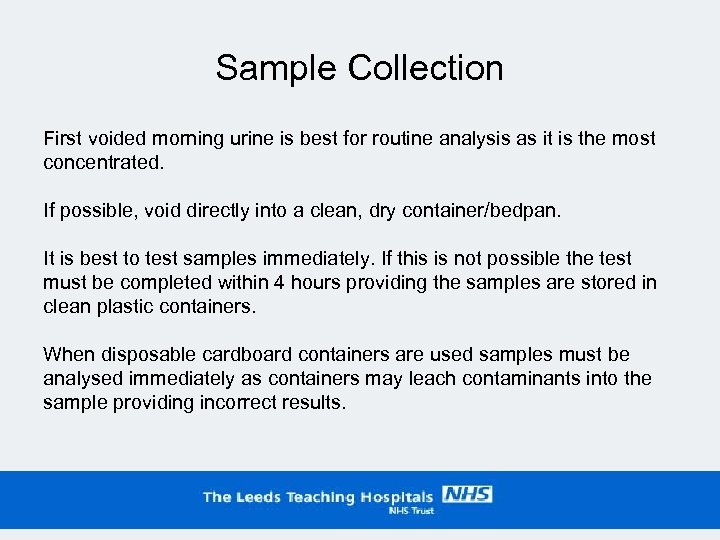 Sample Collection

First voided morning urine is best for routine analysis as it is the most concentrated.

If possible, void directly into a clean, dry container/bedpan.

It is best to test samples immediately. If this is not possible the test must be completed within 4 hours providing the samples are stored in clean plastic containers.

When disposable cardboard containers are used samples must be analysed immediately as containers may leach contaminants into the sample providing incorrect results.

The Leeds Teaching Hospitals NHS
NHS Trust